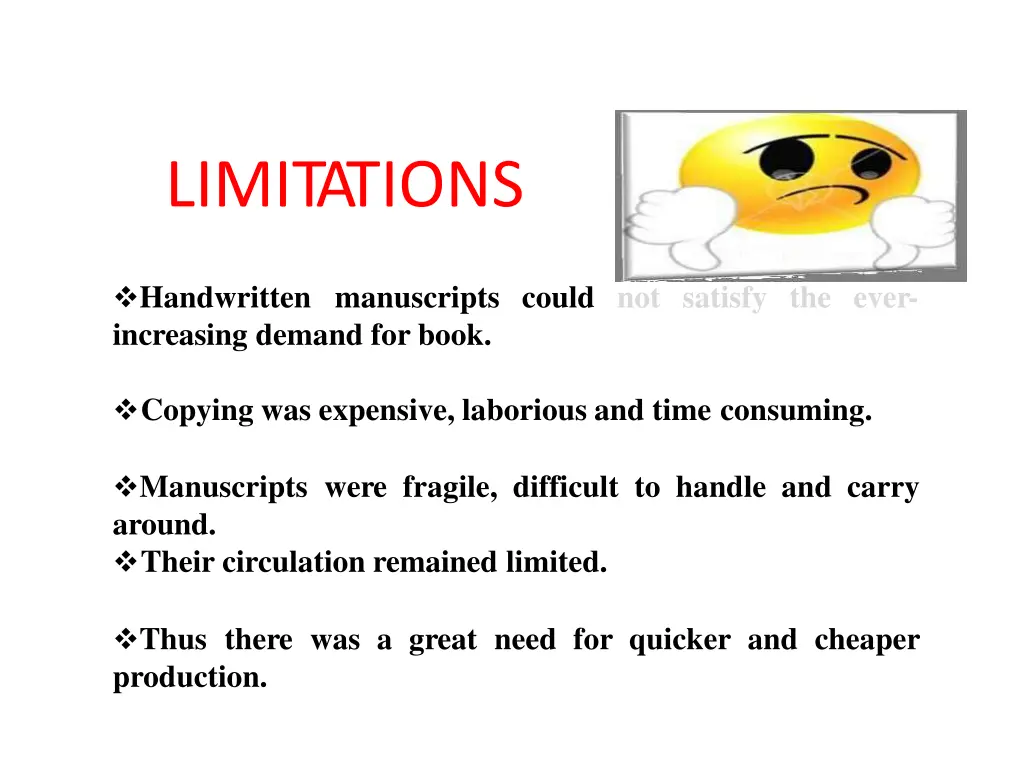 LIMITATIONS

❖Handwritten manuscripts could not satisfy the ever-increasing demand for book.

❖Copying was expensive, laborious and time consuming.

❖Manuscripts were fragile, difficult to handle and carry around.
❖Their circulation remained limited.

❖Thus there was a great need for quicker and cheaper production.